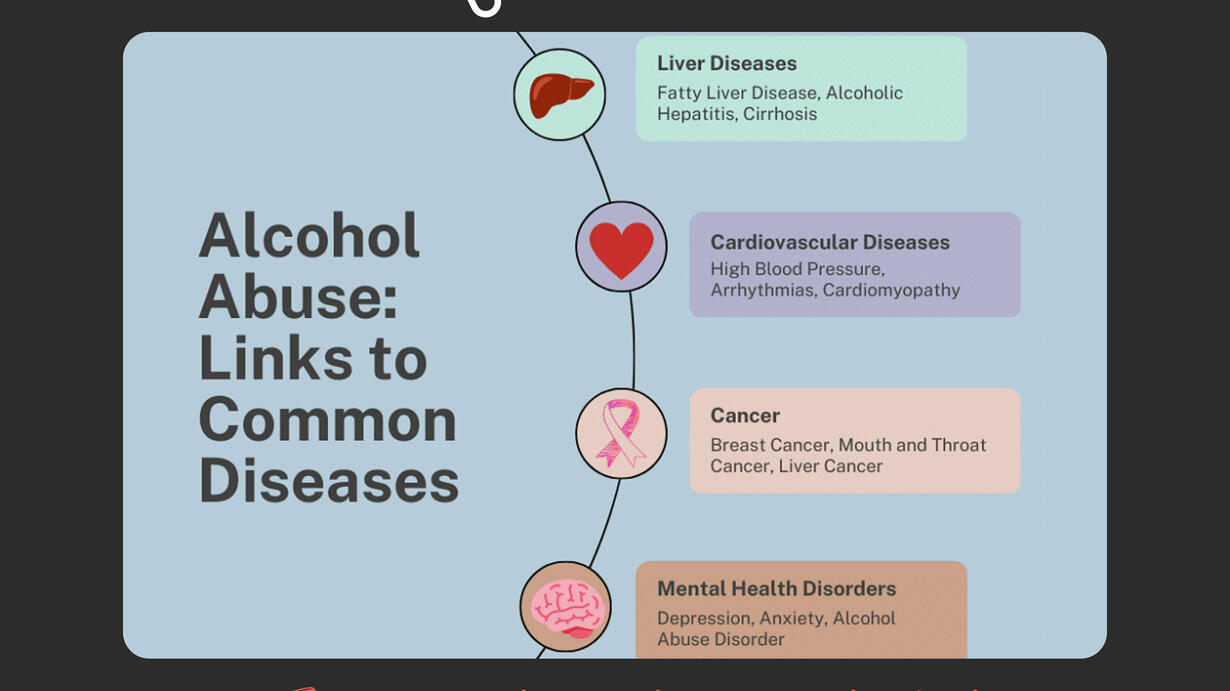 Alcohol Abuse: Links to Common Diseases

Liver Diseases
Fatty Liver Disease, Alcoholic Hepatitis, Cirrhosis

Cardiovascular Diseases
High Blood Pressure, Arrhythmias, Cardiomyopathy

Cancer
Breast Cancer, Mouth and Throat Cancer, Liver Cancer

Mental Health Disorders
Depression, Anxiety, Alcohol Abuse Disorder